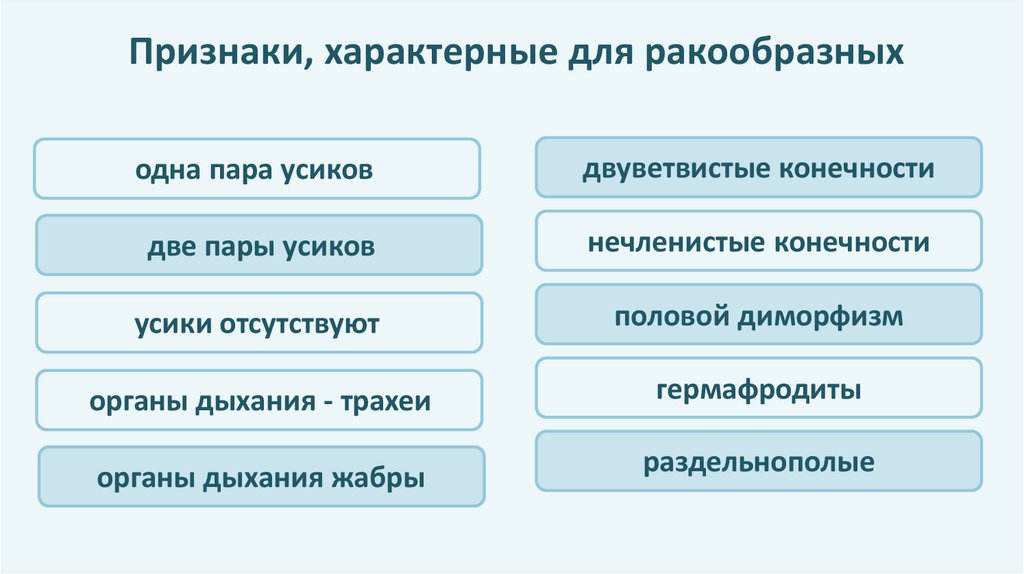 Признаки, характерные для ракообразных

одна пара усиков

две пары усиков

усики отсутствуют

органы дыхания - трахеи

органы дыхания жабры

двуветвистые конечности

нечленистые конечности

половой диморфизм

гермафродиты

раздельнополые